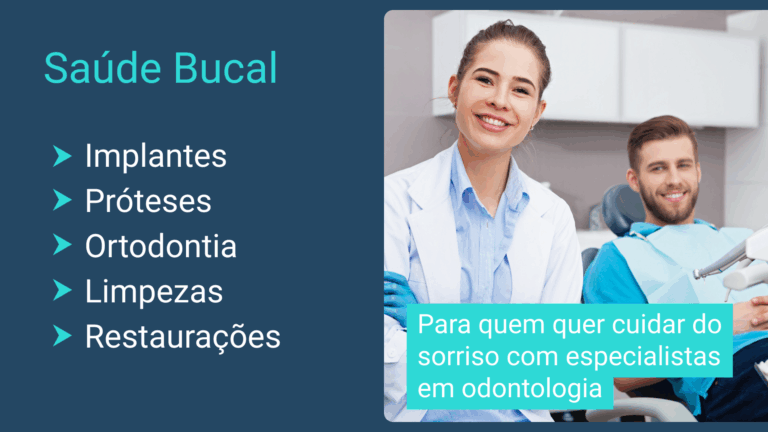 Saúde Bucal

Implantes
Próteses
Ortodontia
Limpezas
Restaurações

Para quem quer cuidar do sorriso com especialistas em odontologia